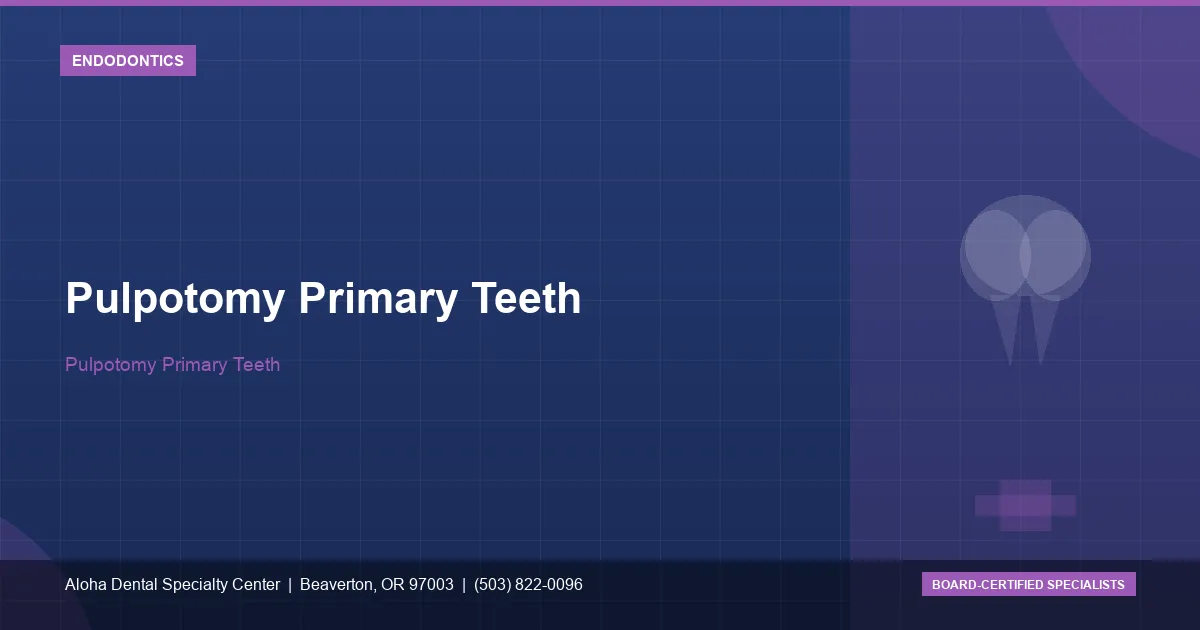 ENDODONTICS

Pulpotomy Primary Teeth

Pulpotomy Primary Teeth

Aloha Dental Specialty Center | Beaverton, OR 97003 | (503) 822-0096

BOARD-CERTIFIED SPECIALISTS